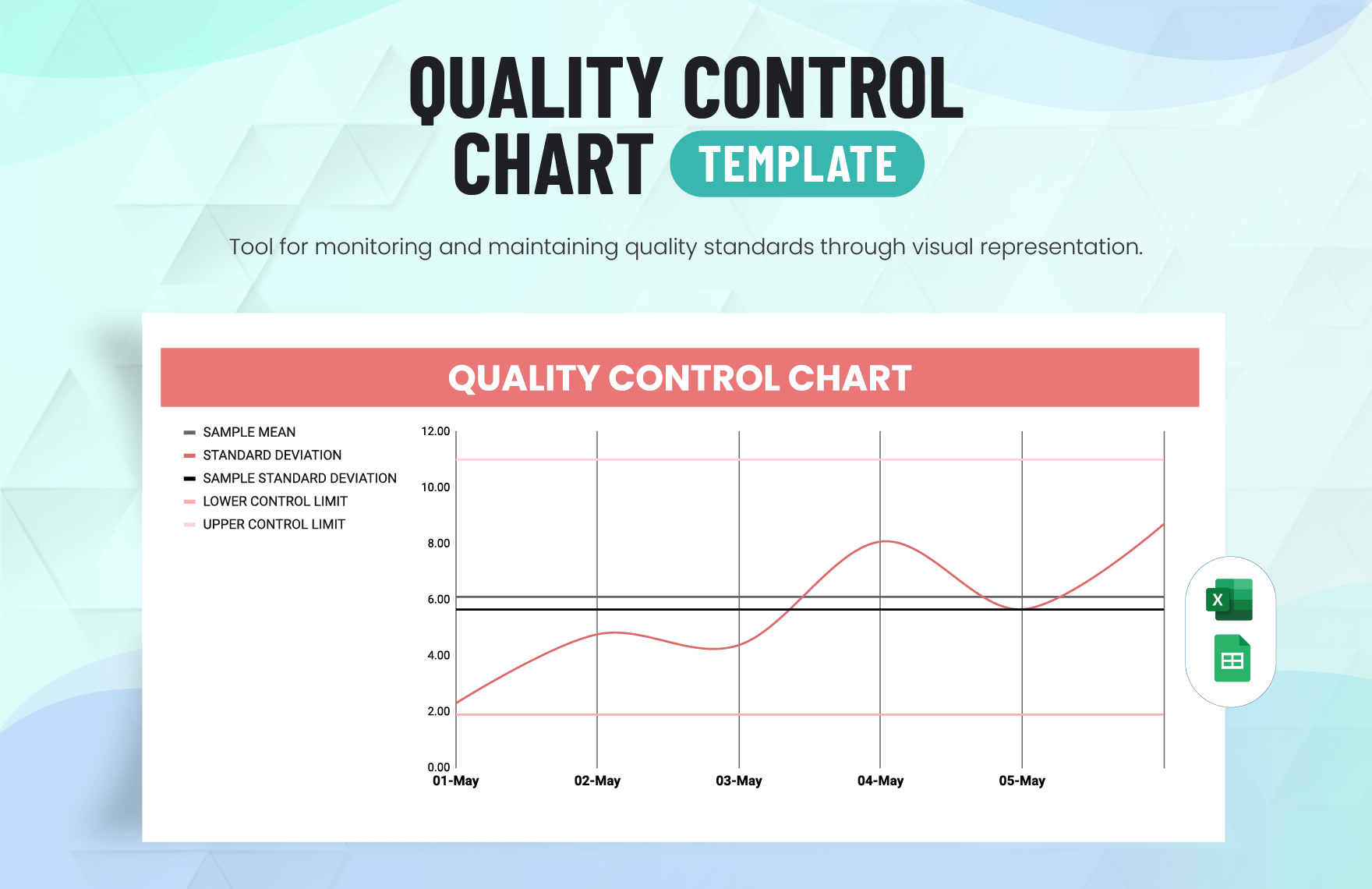 QUALITY CONTROL CHART TEMPLATE

Tool for monitoring and maintaining quality standards through visual representation.

QUALITY CONTROL CHART

SAMPLE MEAN
STANDARD DEVIATION
SAMPLE STANDARD DEVIATION
LOWER CONTROL LIMIT
UPPER CONTROL LIMIT

12.00
10.00
8.00
6.00
4.00
2.00
0.00

01-May
02-May
03-May
04-May
05-May

X